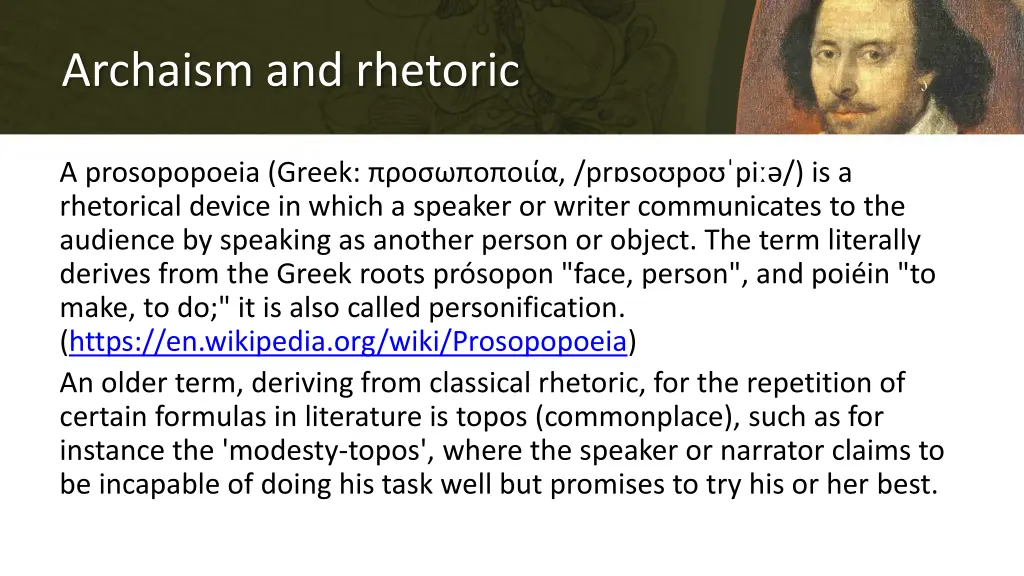 Archaism and rhetoric

A prosopopoeia (Greek: προσωποποιία, /prɒsoʊpoʊˈpiːə/) is a rhetorical device in which a speaker or writer communicates to the audience by speaking as another person or object. The term literally derives from the Greek roots prósopon "face, person", and poiéin "to make, to do;" it is also called personification. (https://en.wikipedia.org/wiki/Prosopopoeia)

An older term, deriving from classical rhetoric, for the repetition of certain formulas in literature is topos (commonplace), such as for instance the 'modesty-topos', where the speaker or narrator claims to be incapable of doing his task well but promises to try his or her best.